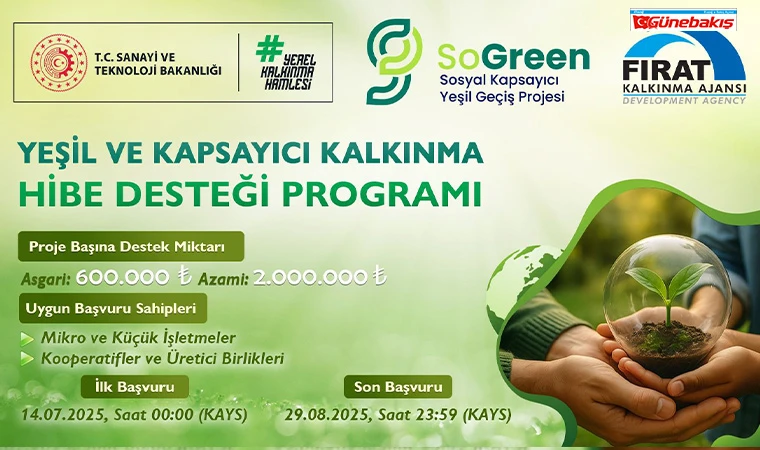 T.C. SANAYİ VE TEKNOLOJİ BAKANLIĞI

# YEREL KALKINMA HAMLESİ

SoGreen
Sosyal Kapsayıcı Yeşil Geçiş Projesi

Günebakış

FIRAT
KALKINMA AJANSI
DEVELOPMENT AGENCY

YEŞİL VE KAPSAYICI KALKINMA
HİBE DESTEĞİ PROGRAMI

Proje Başına Destek Miktarı

Asgari: 600.000 ₺ Azami: 2.000.000 ₺

Uygun Başvuru Sahipleri

Mikro ve Küçük İşletmeler

Kooperatifler ve Üretici Birlikleri

İlk Başvuru
14.07.2025, Saat 00:00 (KAYS)

Son Başvuru
29.08.2025, Saat 23:59 (KAYS)